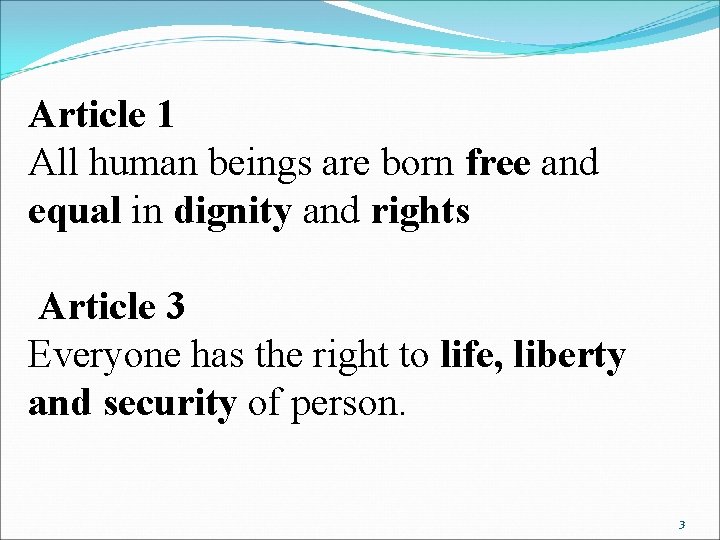 Article 1
All human beings are born free and equal in dignity and rights

Article 3
Everyone has the right to life, liberty and security of person.

3